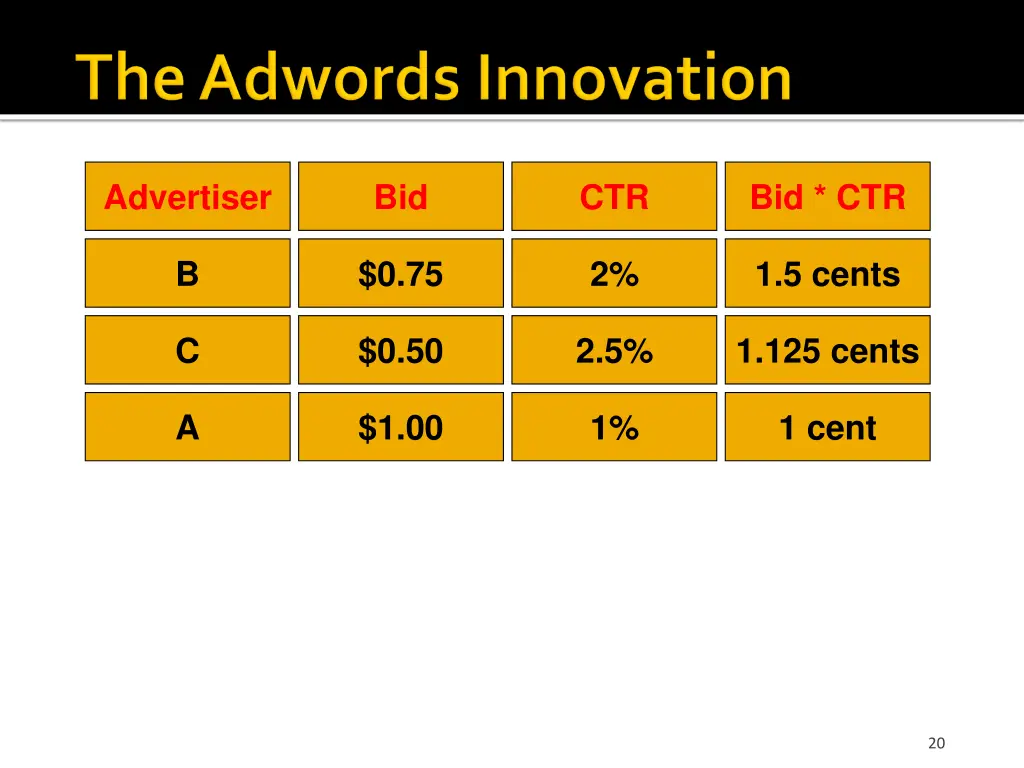 The Adwords Innovation

| Advertiser | Bid | CTR | Bid * CTR |
|---|---|---|---|
| B | \$0.75 | 2% | 1.5 cents |
| C | \$0.50 | 2.5% | 1.125 cents |
| A | \$1.00 | 1% | 1 cent |

20